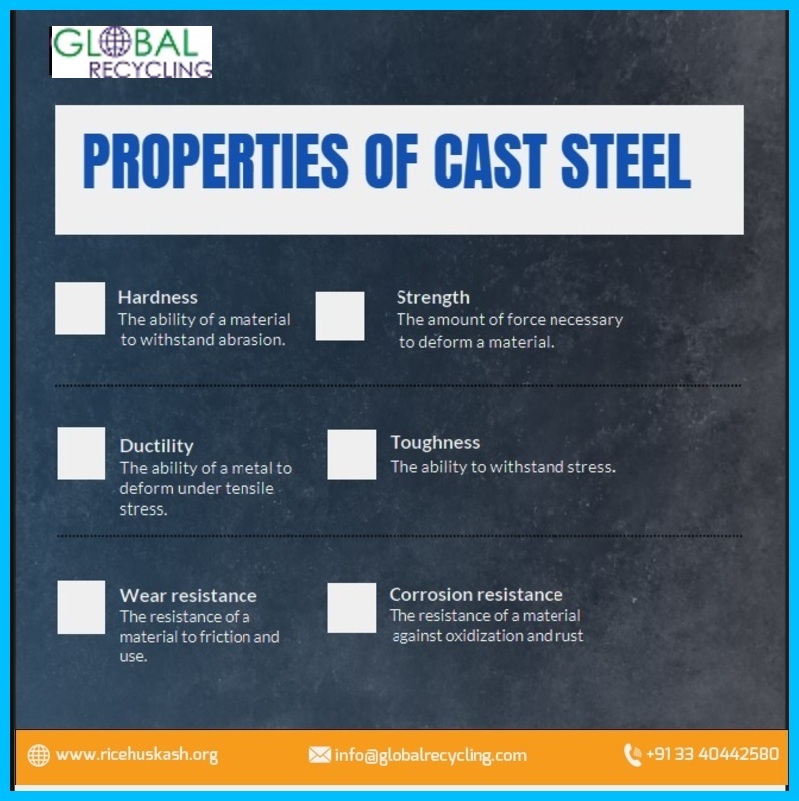 GLOBAL RECYCLING

PROPERTIES OF CAST STEEL

Hardness
The ability of a material to withstand abrasion.

Strength
The amount of force necessary to deform a material.

Ductility
The ability of a metal to deform under tensile stress.

Toughness
The ability to withstand stress.

Wear resistance
The resistance of a material to friction and use.

Corrosion resistance
The resistance of a material against oxidization and rust

www.ricehuskash.org info@globalrecycling.com +91 33 40442580